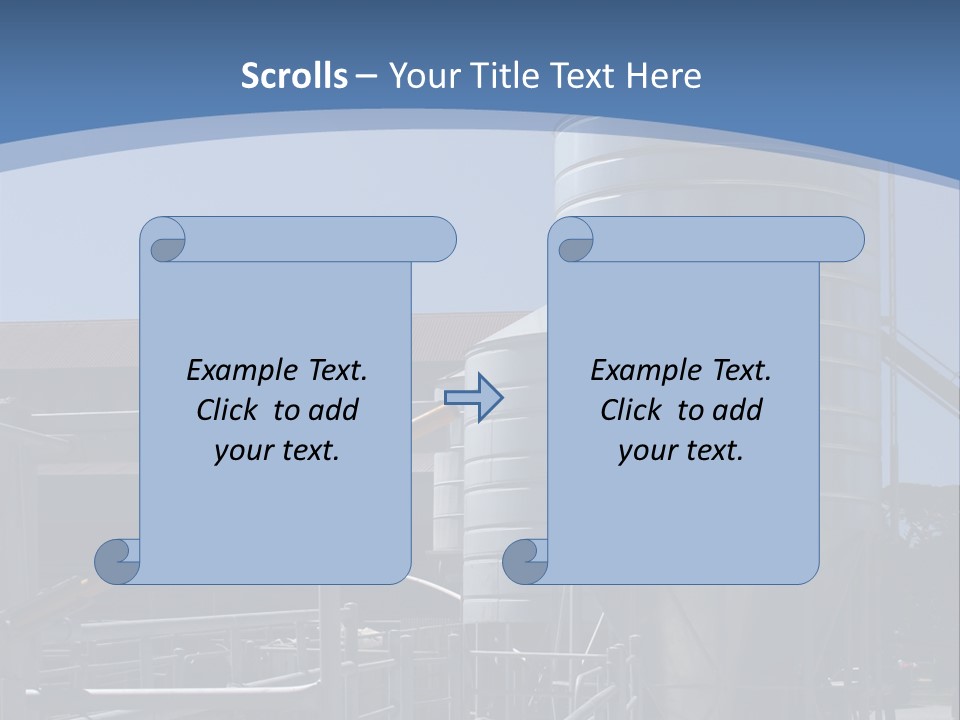 Scrolls – Your Title Text Here

Example Text. Click to add your text.

Example Text. Click to add your text.